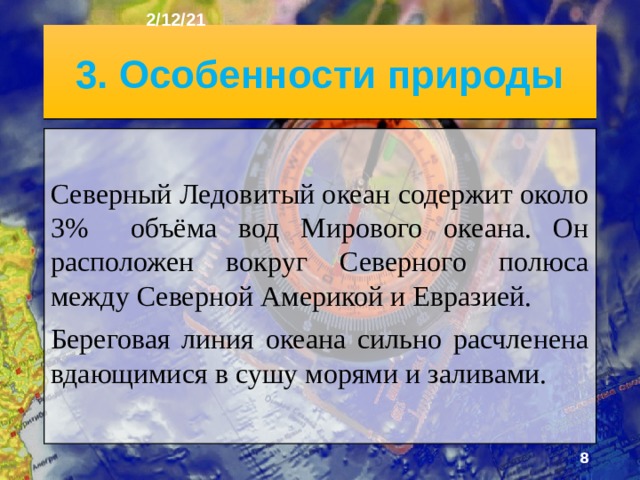 2/12/21

3. Особенности природы

Северный Ледовитый океан содержит около 3% объёма вод Мирового океана. Он расположен вокруг Северного полюса между Северной Америкой и Евразией.

Береговая линия океана сильно расчленена вдающимися в сушу морями и заливами.

8